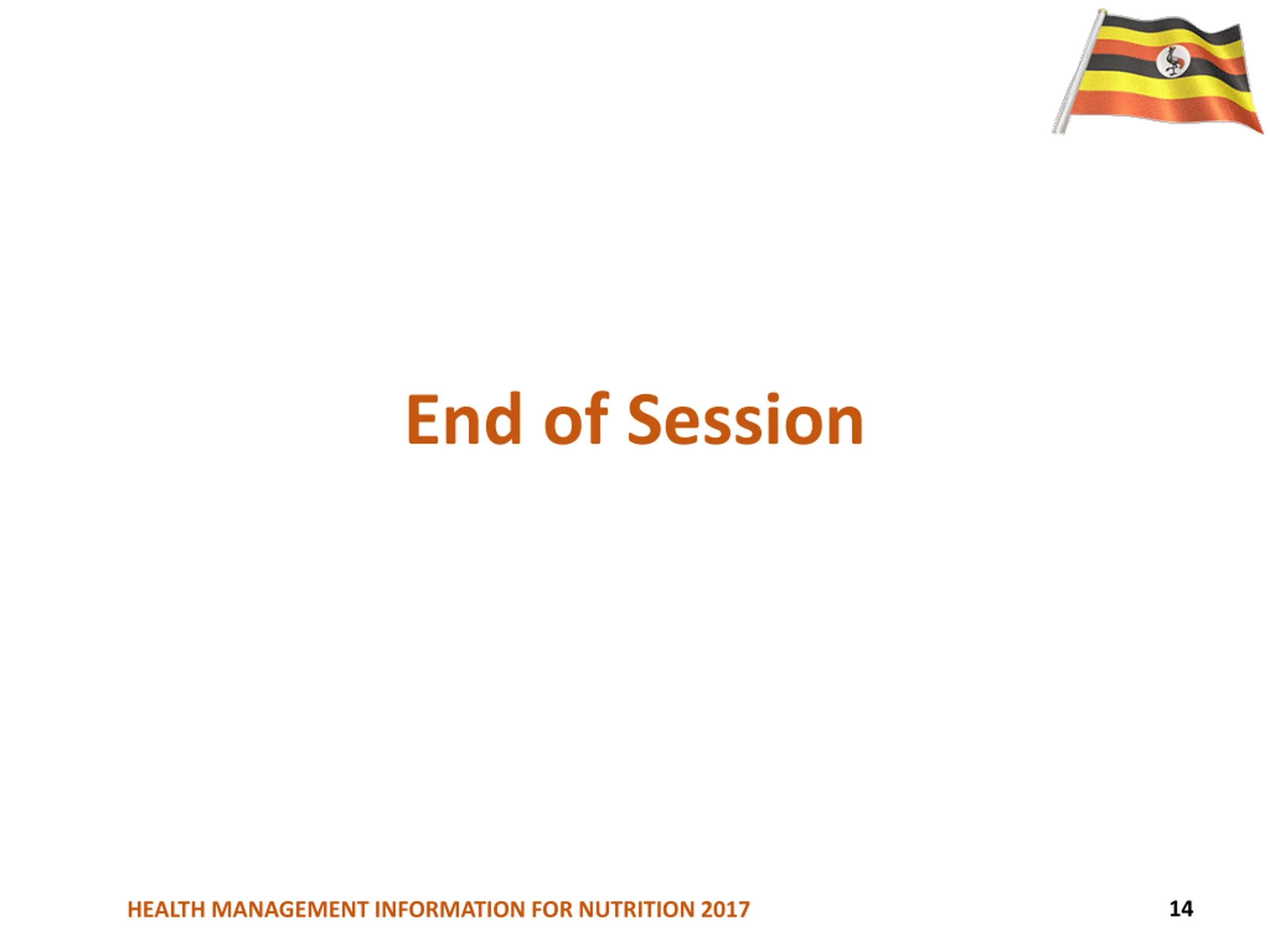 End of Session

HEALTH MANAGEMENT INFORMATION FOR NUTRITION 2017

14